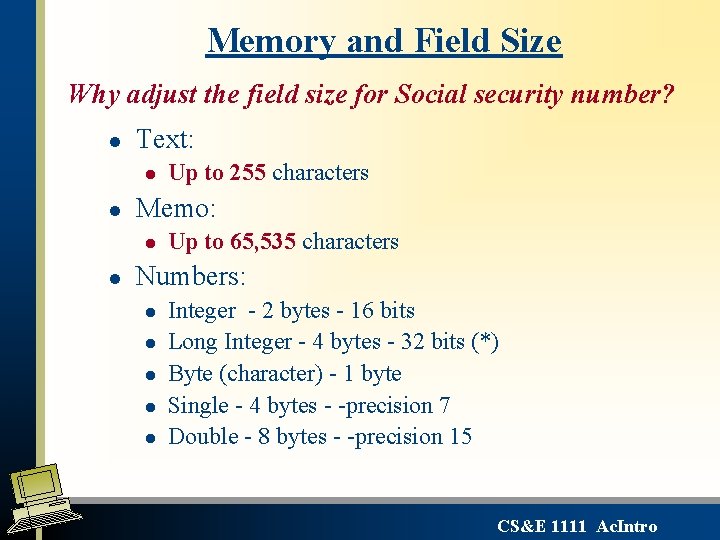 Memory and Field Size

Why adjust the field size for Social security number?

- Text:
  - Up to 255 characters
- Memo:
  - Up to 65,535 characters
- Numbers:
  - Integer - 2 bytes - 16 bits
  - Long Integer - 4 bytes - 32 bits (*)
  - Byte (character) - 1 byte
  - Single - 4 bytes - -precision 7
  - Double - 8 bytes - -precision 15

CS&E 1111 AcIntro